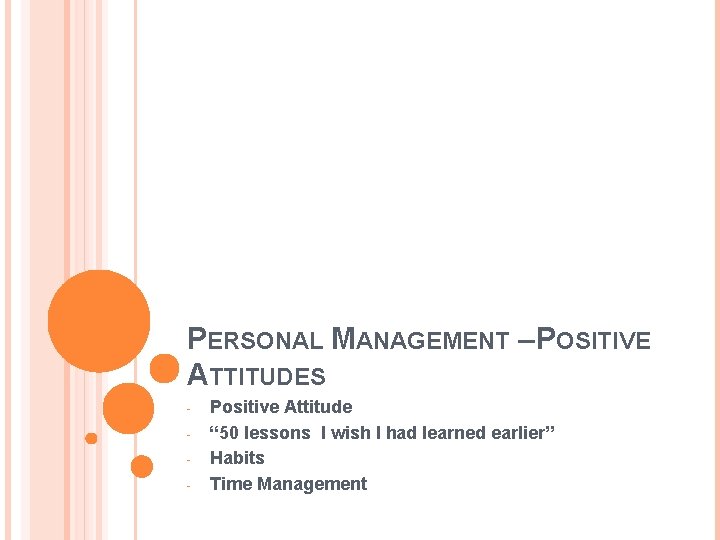 PERSONAL MANAGEMENT –POSITIVE ATTITUDES

- Positive Attitude
- “50 lessons I wish I had learned earlier”
- Habits
- Time Management